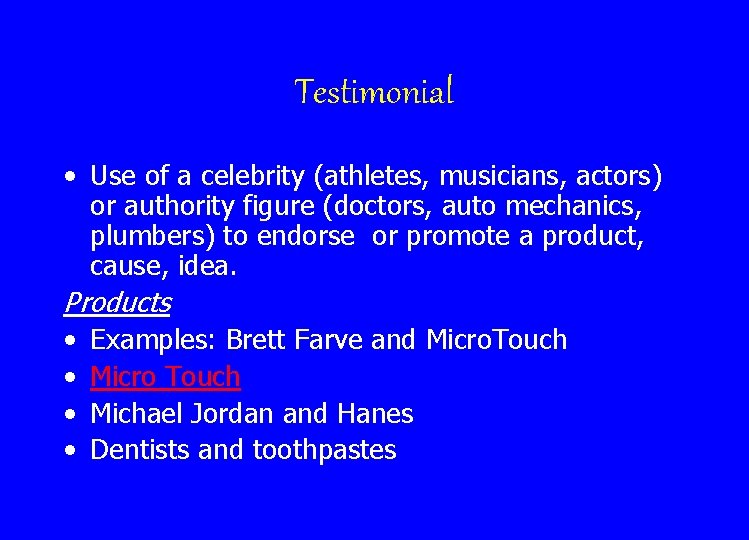 Testimonial

• Use of a celebrity (athletes, musicians, actors) or authority figure (doctors, auto mechanics, plumbers) to endorse  or promote a product, cause, idea.

Products

• Examples: Brett Farve and MicroTouch
• Micro Touch
• Michael Jordan and Hanes
• Dentists and toothpastes